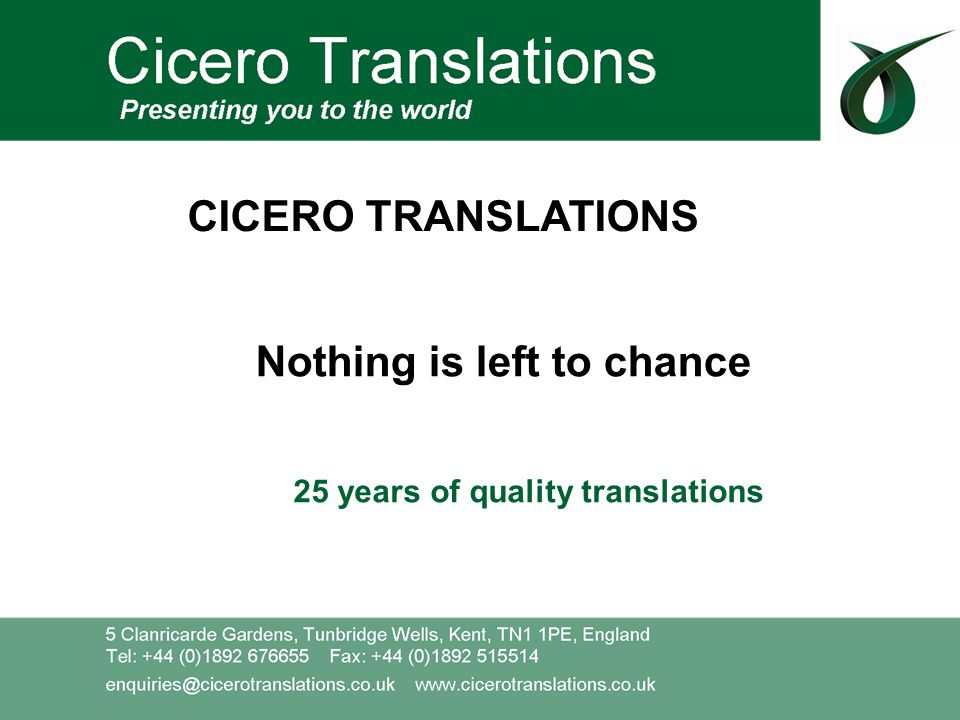 Cicero Translations
Presenting you to the world

CICERO TRANSLATIONS

Nothing is left to chance

25 years of quality translations

5 Clanricarde Gardens, Tunbridge Wells, Kent, TN1 1PE, England
Tel: +44 (0)1892 676655 Fax: +44 (0)1892 515514
enquiries@cicerotranslations.co.uk www.cicerotranslations.co.uk